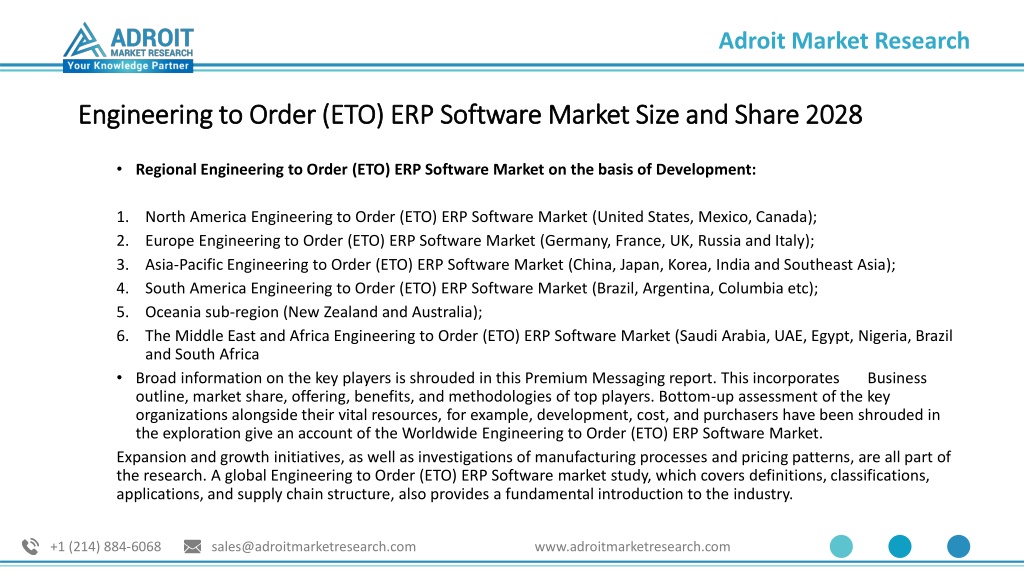 ADROIT
MARKET RESEARCH
Your Knowledge Partner

Adroit Market Research

Engineering to Order (ETO) ERP Software Market Size and Share 2028

• Regional Engineering to Order (ETO) ERP Software Market on the basis of Development:

1. North America Engineering to Order (ETO) ERP Software Market (United States, Mexico, Canada);
2. Europe Engineering to Order (ETO) ERP Software Market (Germany, France, UK, Russia and Italy);
3. Asia-Pacific Engineering to Order (ETO) ERP Software Market (China, Japan, Korea, India and Southeast Asia);
4. South America Engineering to Order (ETO) ERP Software Market (Brazil, Argentina, Columbia etc);
5. Oceania sub-region (New Zealand and Australia);
6. The Middle East and Africa Engineering to Order (ETO) ERP Software Market (Saudi Arabia, UAE, Egypt, Nigeria, Brazil and South Africa

• Broad information on the key players is shrouded in this Premium Messaging report. This incorporates Business outline, market share, offering, benefits, and methodologies of top players. Bottom-up assessment of the key organizations alongside their vital resources, for example, development, cost, and purchasers have been shrouded in the exploration give an account of the Worldwide Engineering to Order (ETO) ERP Software Market.

Expansion and growth initiatives, as well as investigations of manufacturing processes and pricing patterns, are all part of the research. A global Engineering to Order (ETO) ERP Software market study, which covers definitions, classifications, applications, and supply chain structure, also provides a fundamental introduction to the industry.

+1 (214) 884-6068 sales@adroitmarketresearch.com www.adroitmarketresearch.com